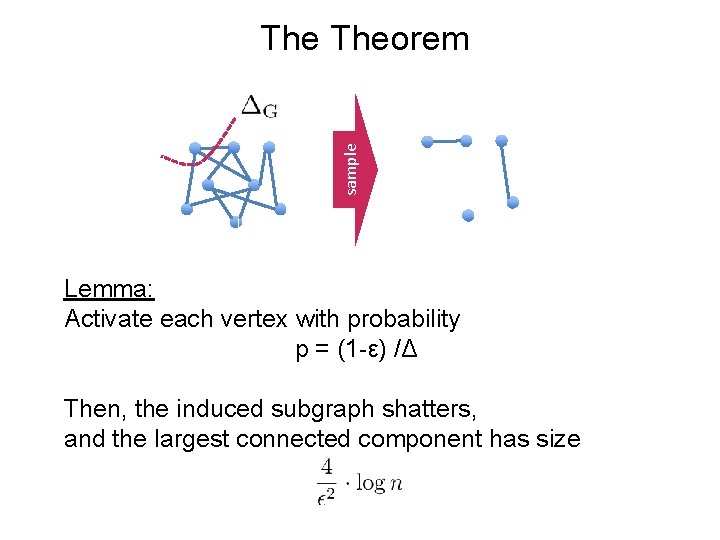 The Theorem

$\Delta_G$

sample

Lemma:
Activate each vertex with probability
p = (1-ε) /Δ

Then, the induced subgraph shatters, and the largest connected component has size

$\frac{4}{\epsilon^2} \cdot \log n$